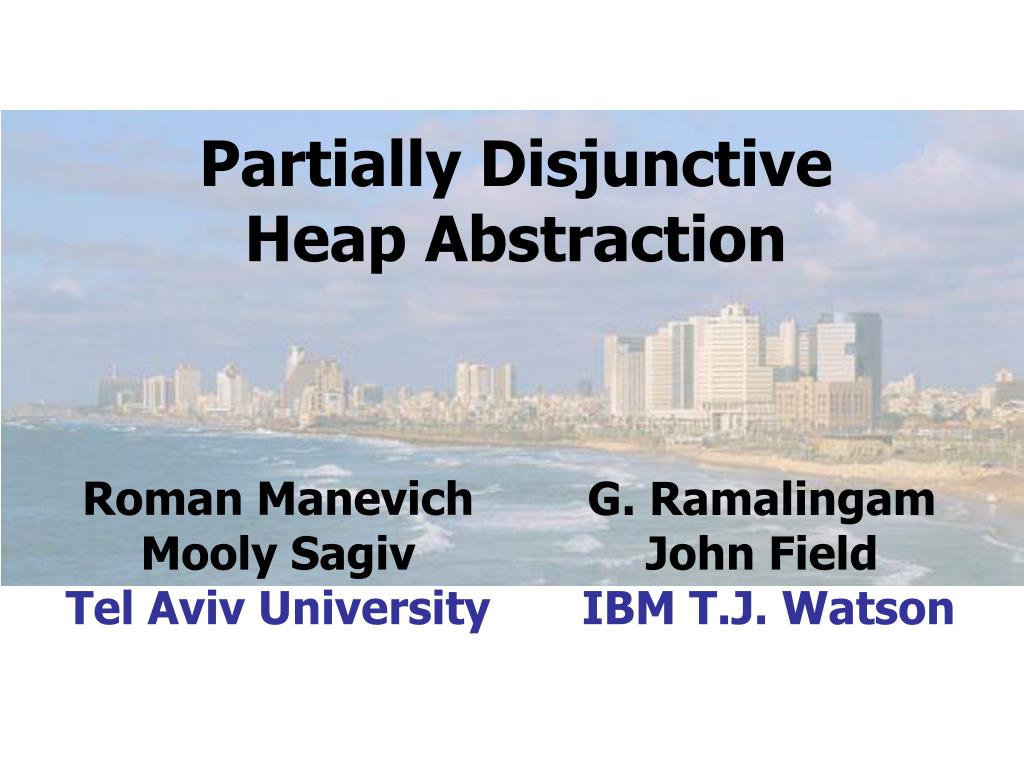 Partially Disjunctive Heap Abstraction

Roman Manevich
Mooly Sagiv
Tel Aviv University

G. Ramalingam
John Field
IBM T.J. Watson